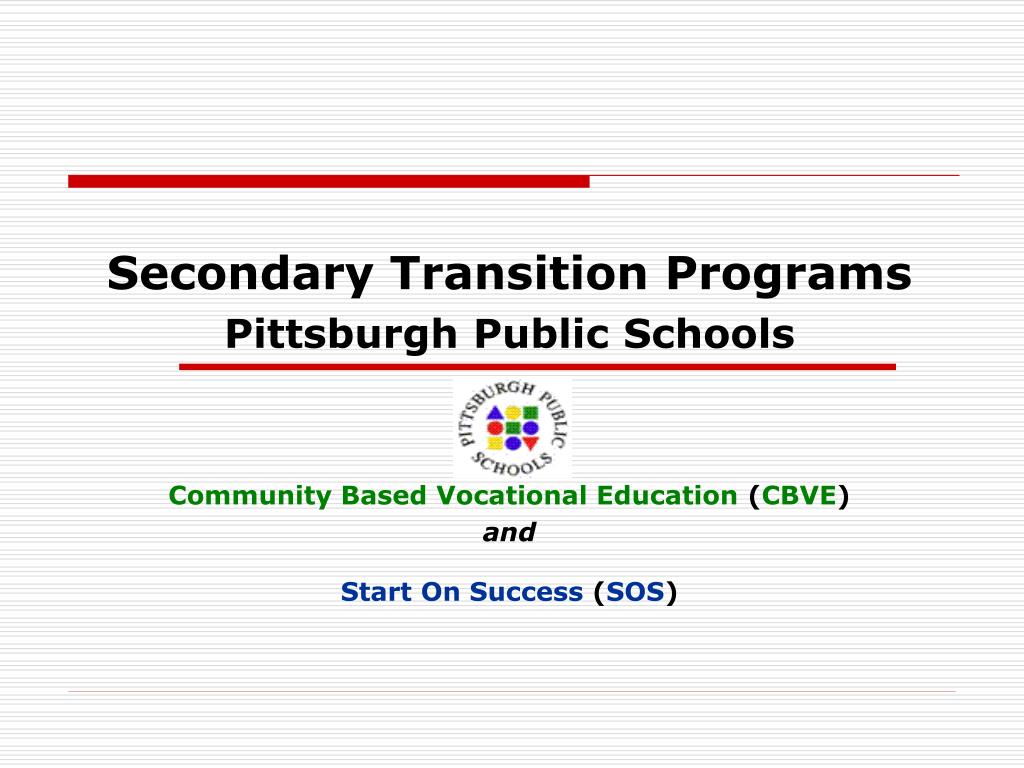 Secondary Transition Programs
Pittsburgh Public Schools

PITTSBURGH PUBLIC SCHOOLS

Community Based Vocational Education (CBVE)
and

Start On Success (SOS)